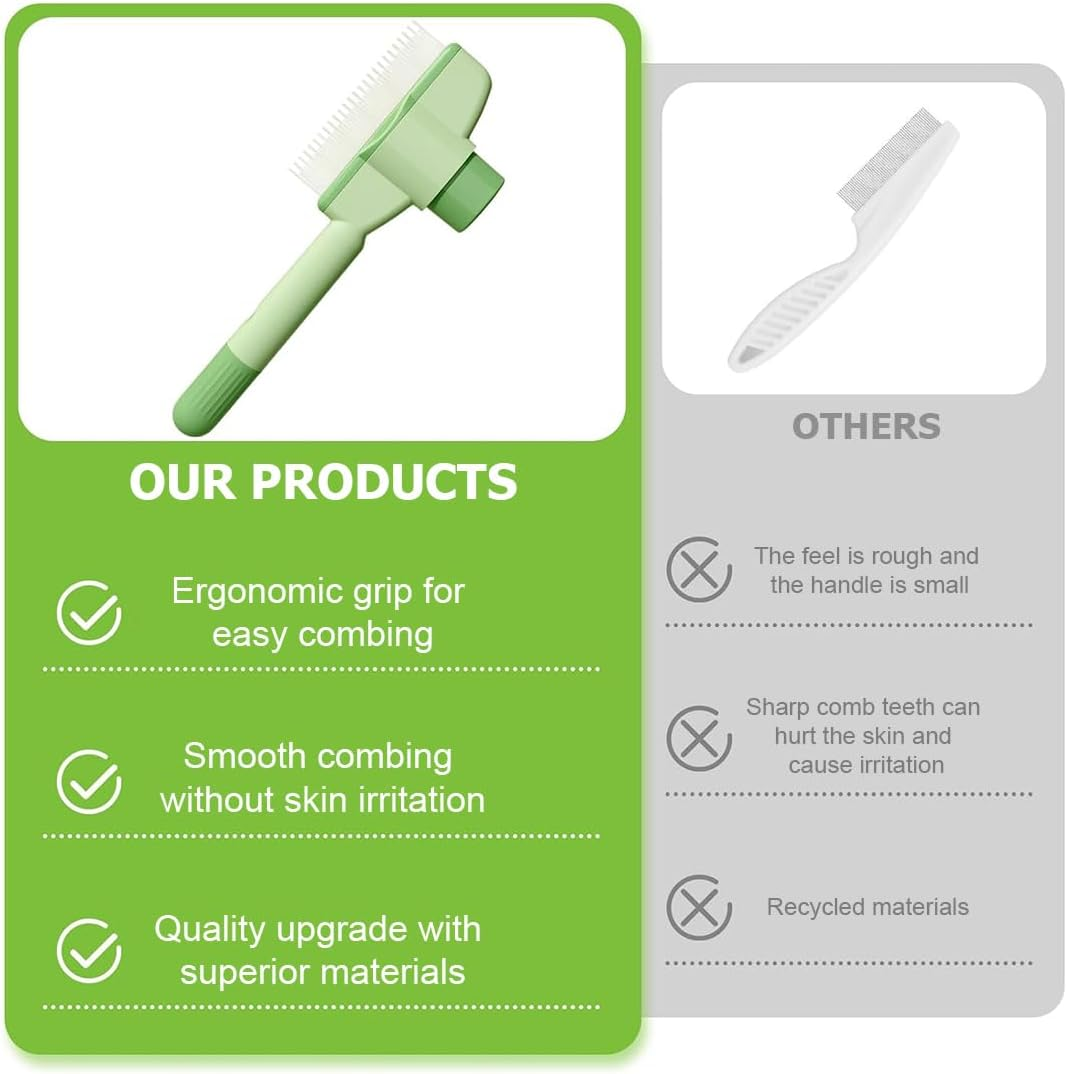 OUR PRODUCTS

Ergonomic grip for easy combing

Smooth combing without skin irritation

Quality upgrade with superior materials

OTHERS

The feel is rough and the handle is small

Sharp comb teeth can hurt the skin and cause irritation

Recycled materials